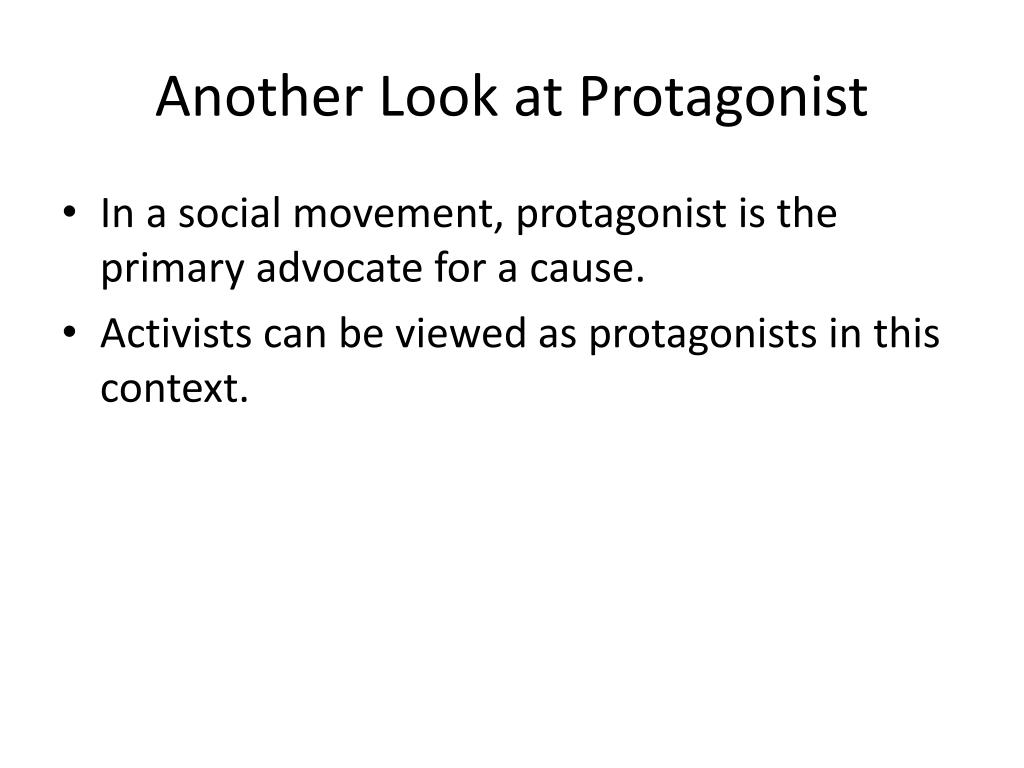 Another Look at Protagonist

• In a social movement, protagonist is the primary advocate for a cause.
• Activists can be viewed as protagonists in this context.